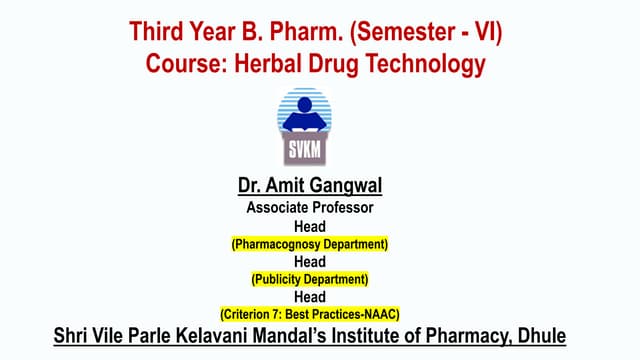 Third Year B. Pharm. (Semester - VI)
Course: Herbal Drug Technology

SVKM

Dr. Amit Gangwal
Associate Professor
Head
(Pharmacognosy Department)
Head
(Publicity Department)
Head
(Criterion 7: Best Practices-NAAC)
Shri Vile Parle Kelavani Mandal's Institute of Pharmacy, Dhule